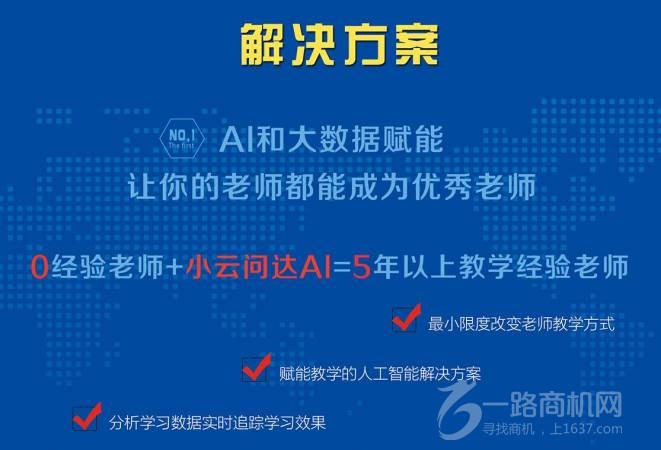 解决方案

NO.1 The first AI和大数据赋能
让你的老师都能成为优秀老师

0经验老师+小云问达AI=5年以上教学经验老师

最小限度改变老师教学方式

赋能教学的人工智能解决方案

分析学习数据实时追踪学习效果

一路商机网
寻找商机，上1637.com